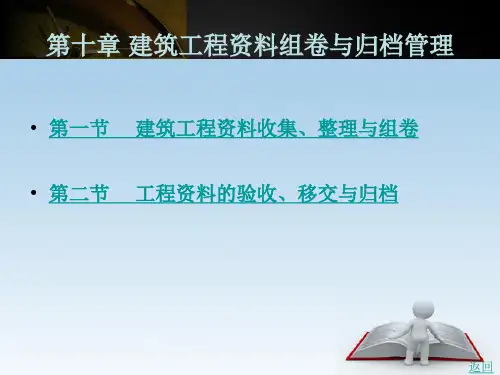 第十章 建筑工程资料组卷与归档管理

• 第一节　建筑工程资料收集、整理与组卷

• 第二节　工程资料的验收、移交与归档

返回